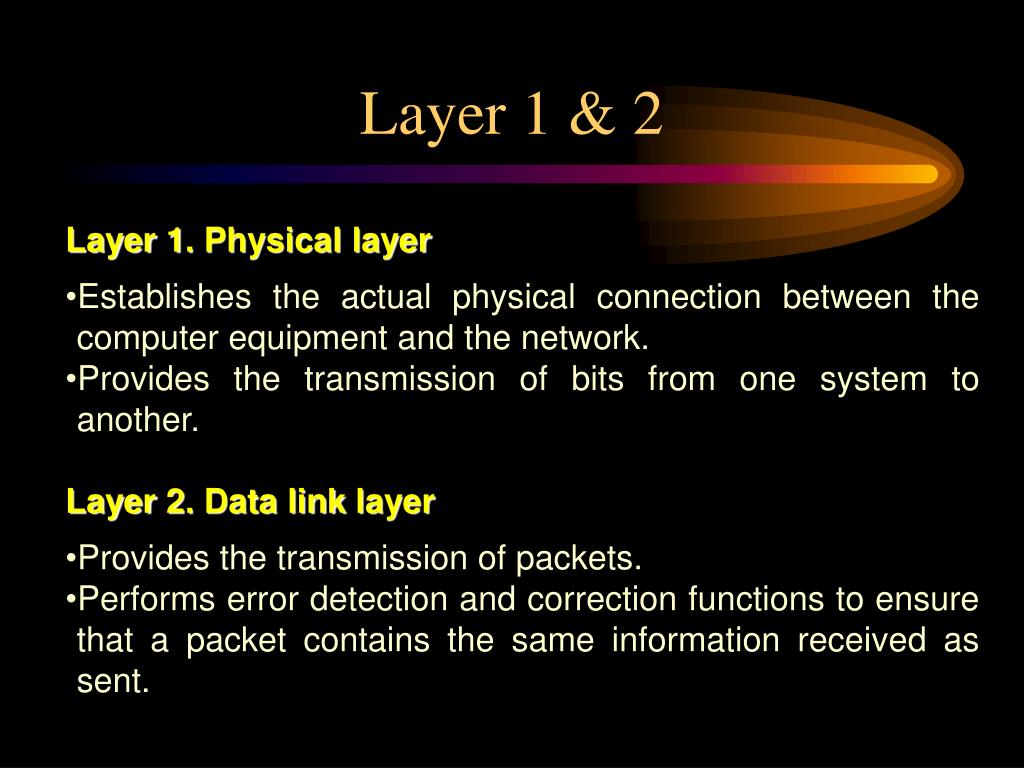 Layer 1 & 2

Layer 1. Physical layer

•Establishes the actual physical connection between the computer equipment and the network.
•Provides the transmission of bits from one system to another.

Layer 2. Data link layer

•Provides the transmission of packets.
•Performs error detection and correction functions to ensure that a packet contains the same information received as sent.